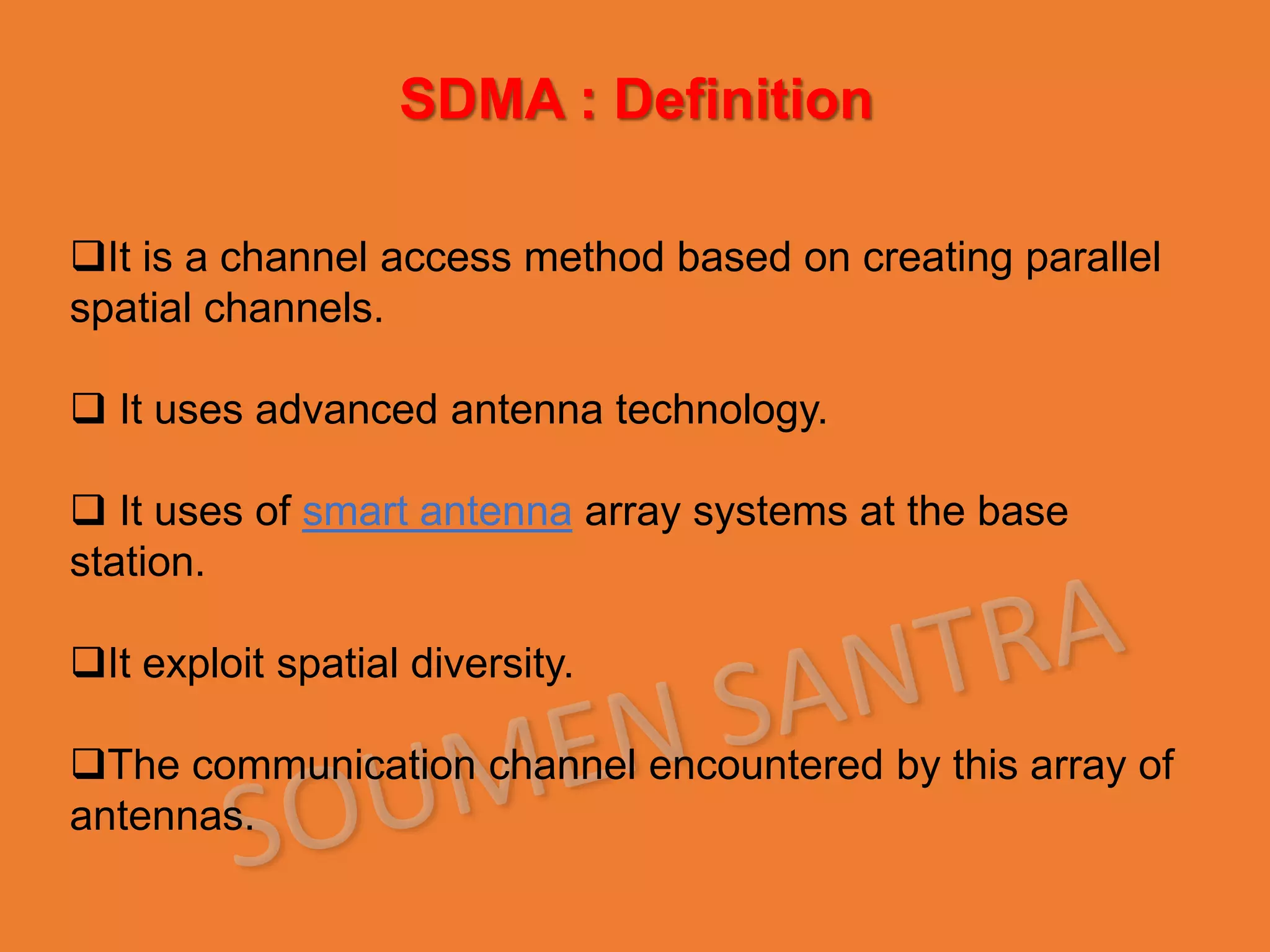 SDMA : Definition

❑It is a channel access method based on creating parallel spatial channels.

❑ It uses advanced antenna technology.

❑ It uses of smart antenna array systems at the base station.

❑It exploit spatial diversity.

❑The communication channel encountered by this array of antennas.

SOUMEN SANTRA